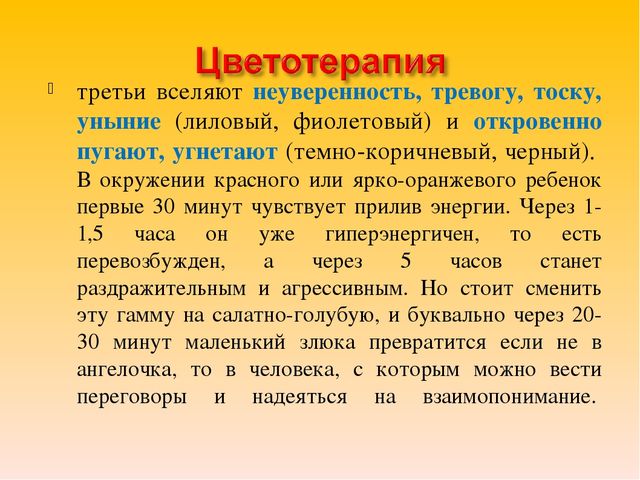 Цветотерапия

третьи вселяют неуверенность, тревогу, тоску, уныние (лиловый, фиолетовый) и откровенно пугают, угнетают (темно-коричневый, черный).

В окружении красного или ярко-оранжевого ребенок первые 30 минут чувствует прилив энергии. Через 1-1,5 часа он уже гиперэнергичен, то есть перевозбужден, а через 5 часов станет раздражительным и агрессивным. Но стоит сменить эту гамму на салатно-голубую, и буквально через 20-30 минут маленький злюка превратится если не в ангелочка, то в человека, с которым можно вести переговоры и надеяться на взаимопонимание.